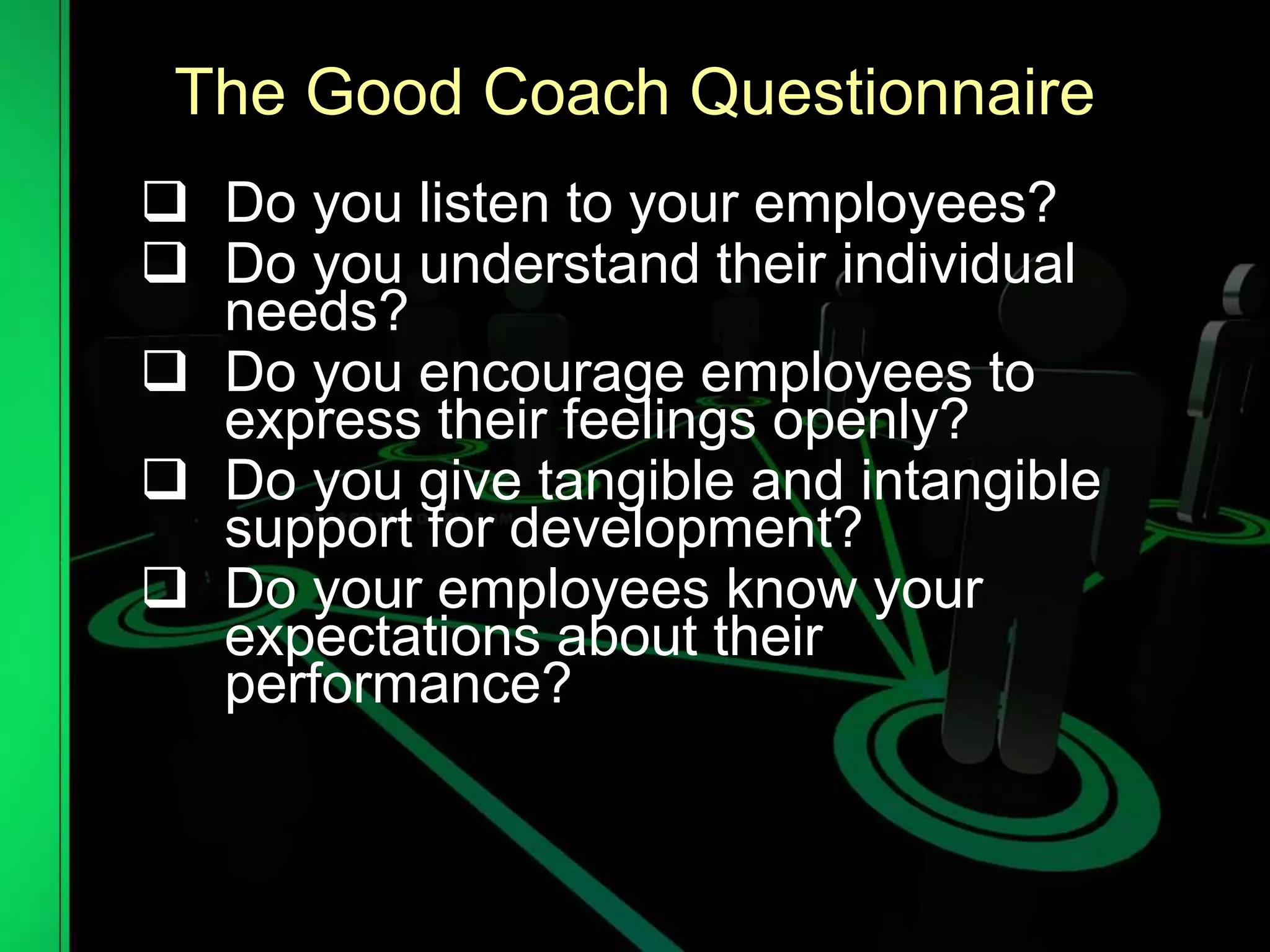 The Good Coach Questionnaire

❑ Do you listen to your employees?
❑ Do you understand their individual needs?
❑ Do you encourage employees to express their feelings openly?
❑ Do you give tangible and intangible support for development?
❑ Do your employees know your expectations about their performance?